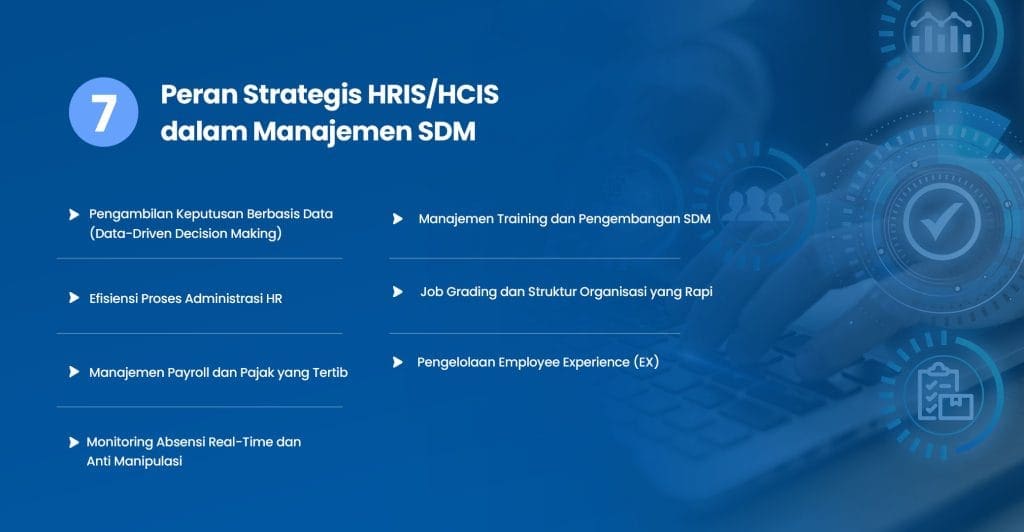 7 Peran Strategis HRIS/HCIS dalam Manajemen SDM

Pengambilan Keputusan Berbasis Data (Data-Driven Decision Making)

Efisiensi Proses Administrasi HR

Manajemen Payroll dan Pajak yang Tertib

Monitoring Absensi Real-Time dan Anti Manipulasi

Manajemen Training dan Pengembangan SDM

Job Grading dan Struktur Organisasi yang Rapi

Pengelolaan Employee Experience (EX)